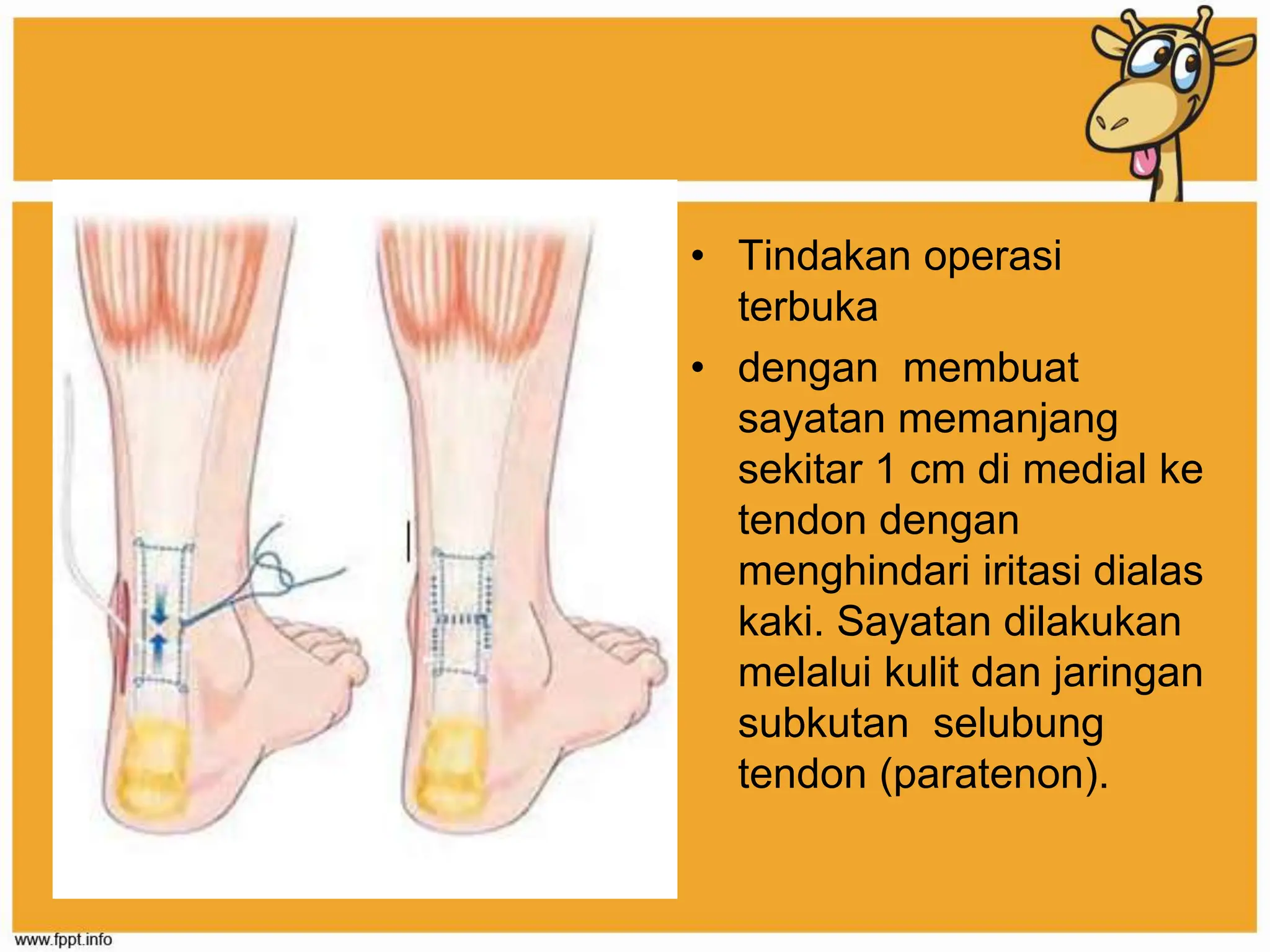 • Tindakan operasi terbuka

• dengan membuat sayatan memanjang sekitar 1 cm di medial ke tendon dengan menghindari iritasi dialas kaki. Sayatan dilakukan melalui kulit dan jaringan subkutan selubung tendon (paratenon).

www.fppt.info